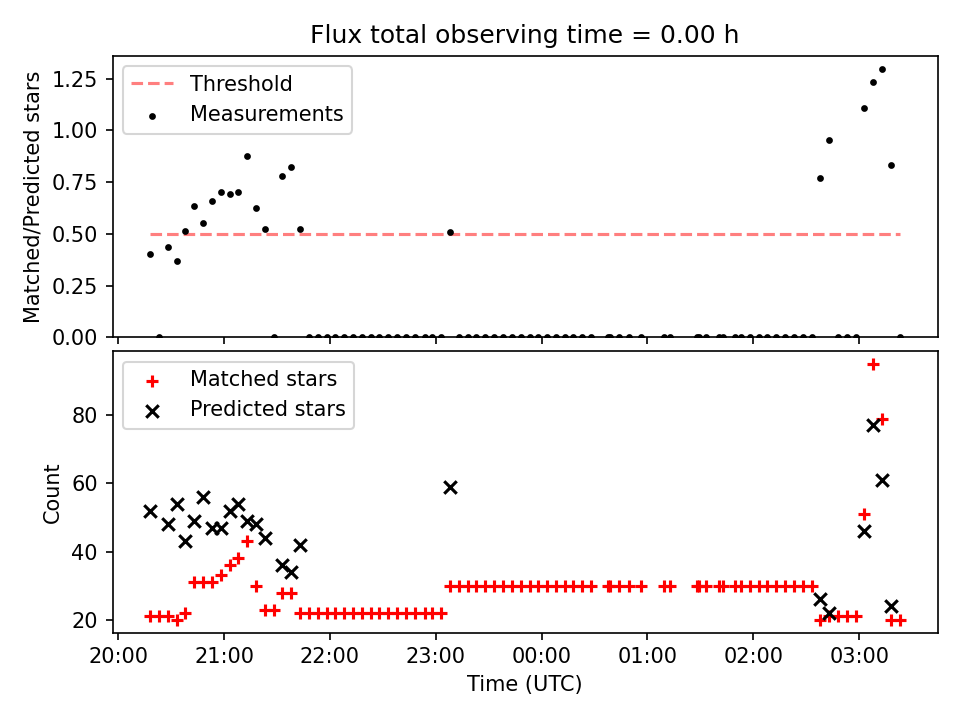 Flux total observing time = 0.00 h

Threshold
Measurements

Matched/Predicted stars

1.25
1.00
0.75
0.50
0.25
0.00

Matched stars
Predicted stars

Count

80
60
40
20

20:00
21:00
22:00
23:00
00:00
01:00
02:00
03:00

Time (UTC)